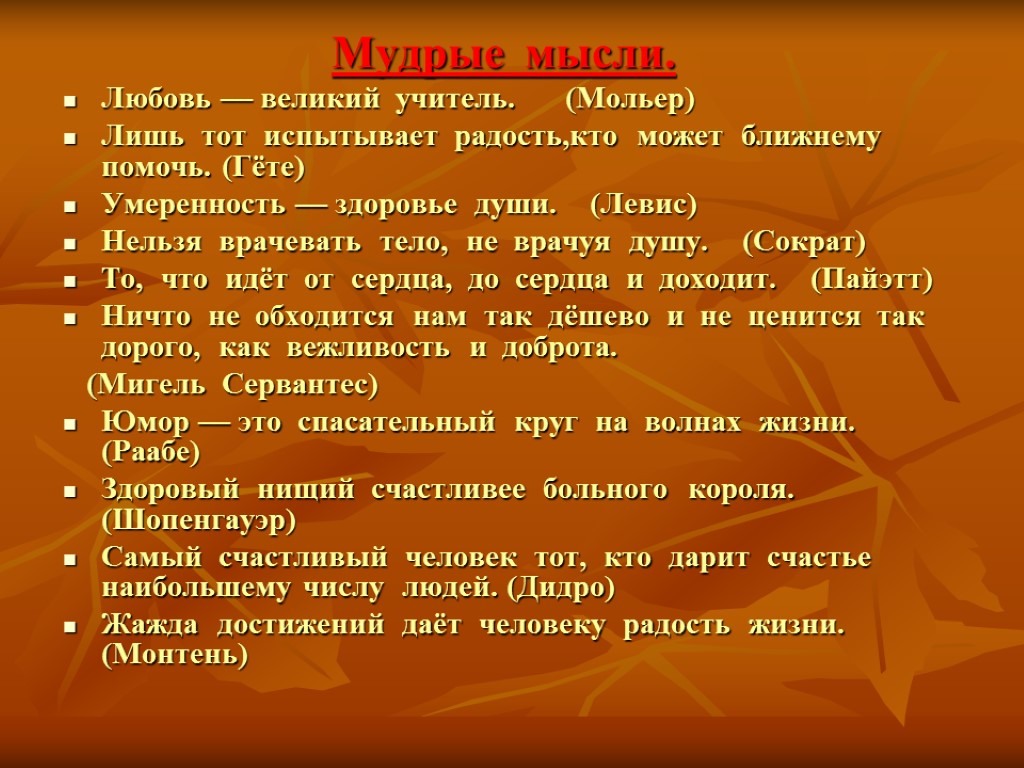 Мудрые мысли.

- Любовь — великий учитель. (Мольер)
- Лишь тот испытывает радость,кто может ближнему помочь. (Гёте)
- Умеренность — здоровье души. (Левис)
- Нельзя врачевать тело, не врачуя душу. (Сократ)
- То, что идёт от сердца, до сердца и доходит. (Пайэтт)
- Ничто не обходится нам так дёшево и не ценится так дорого, как вежливость и доброта.

(Мигель Сервантес)

- Юмор — это спасательный круг на волнах жизни. (Раабе)
- Здоровый нищий счастливее больного короля. (Шопенгауэр)
- Самый счастливый человек тот, кто дарит счастье наибольшему числу людей. (Дидро)
- Жажда достижений даёт человеку радость жизни. (Монтень)